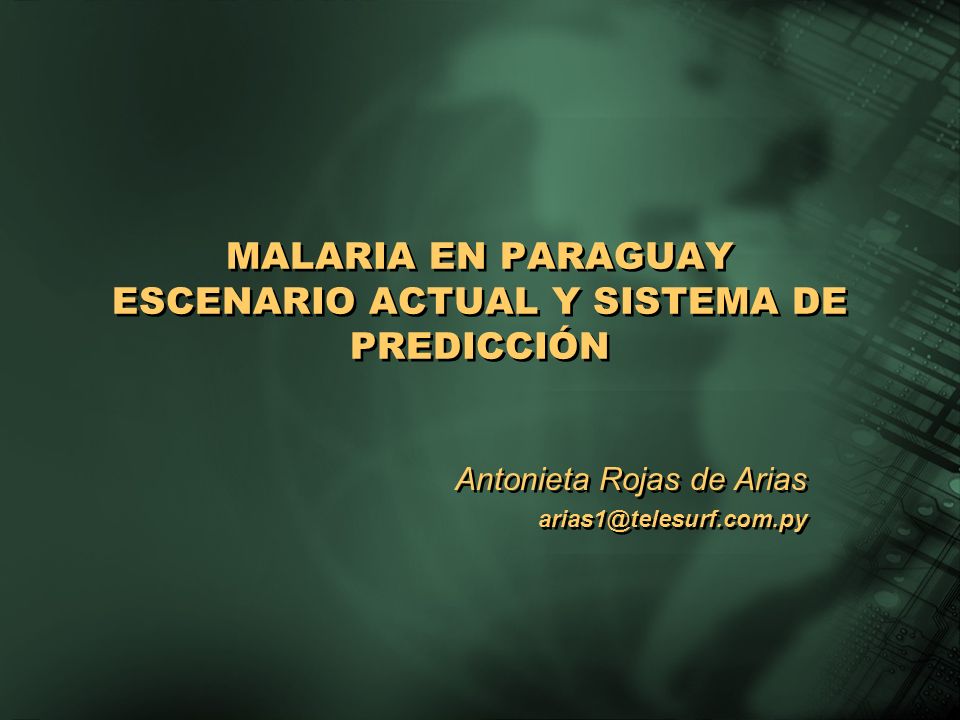 MALARIA EN PARAGUAY
ESCENARIO ACTUAL Y SISTEMA DE PREDICCIÓN

Antonieta Rojas de Arias
arias1@telesurf.com.py